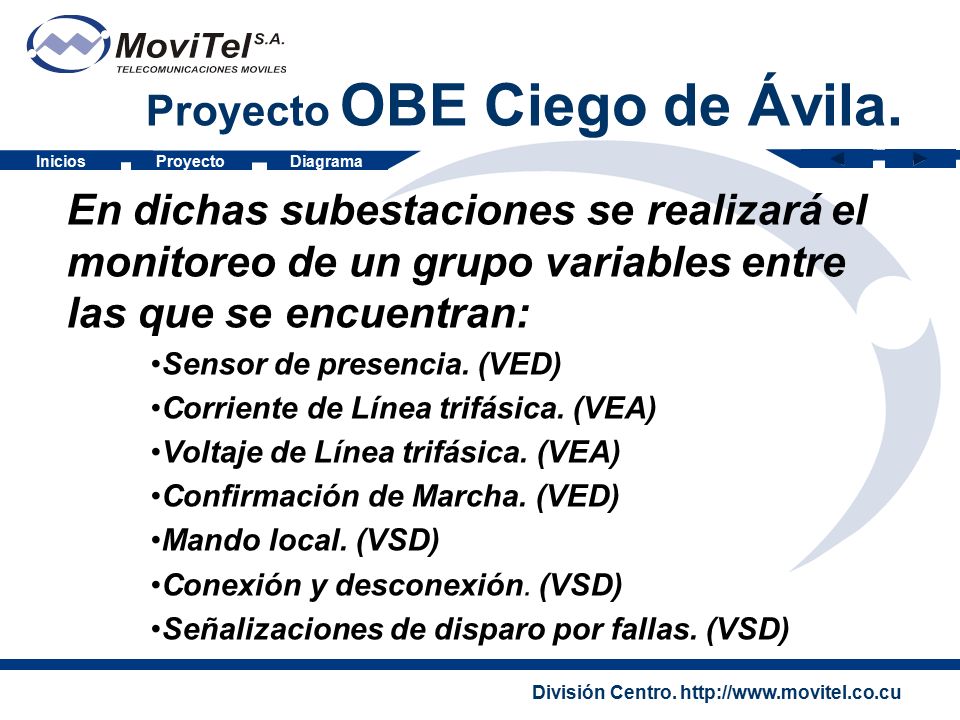 MoviTel S.A.
TELECOMUNICACIONES MOVILES

Proyecto OBE Ciego de Ávila.

Inicios Proyecto Diagrama

En dichas subestaciones se realizará el monitoreo de un grupo variables entre las que se encuentran:

•Sensor de presencia. (VED)
•Corriente de Línea trifásica. (VEA)
•Voltaje de Línea trifásica. (VEA)
•Confirmación de Marcha. (VED)
•Mando local. (VSD)
•Conexión y desconexión. (VSD)
•Señalizaciones de disparo por fallas. (VSD)

División Centro. http://www.movitel.co.cu